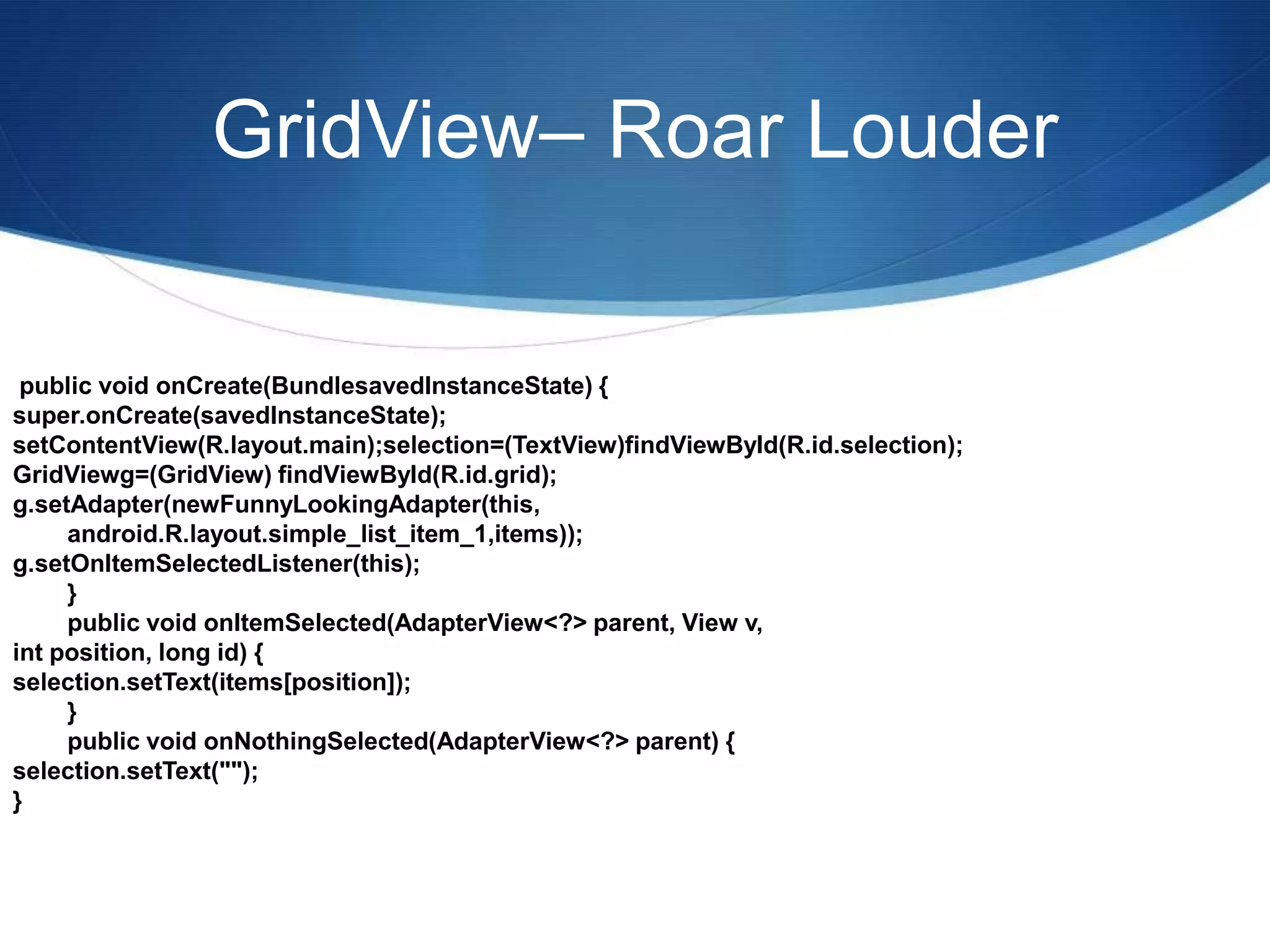 GridView– Roar Louder

public void onCreate(BundlesavedInstanceState) {
super.onCreate(savedInstanceState);
setContentView(R.layout.main);selection=(TextView)findViewById(R.id.selection);
GridViewg=(GridView) findViewById(R.id.grid);
g.setAdapter(newFunnyLookingAdapter(this,
android.R.layout.simple_list_item_1,items));
g.setOnItemSelectedListener(this);
}
public void onItemSelected(AdapterView<?> parent, View v,
int position, long id) {
selection.setText(items[position]);
}
public void onNothingSelected(AdapterView<?> parent) {
selection.setText("");
}